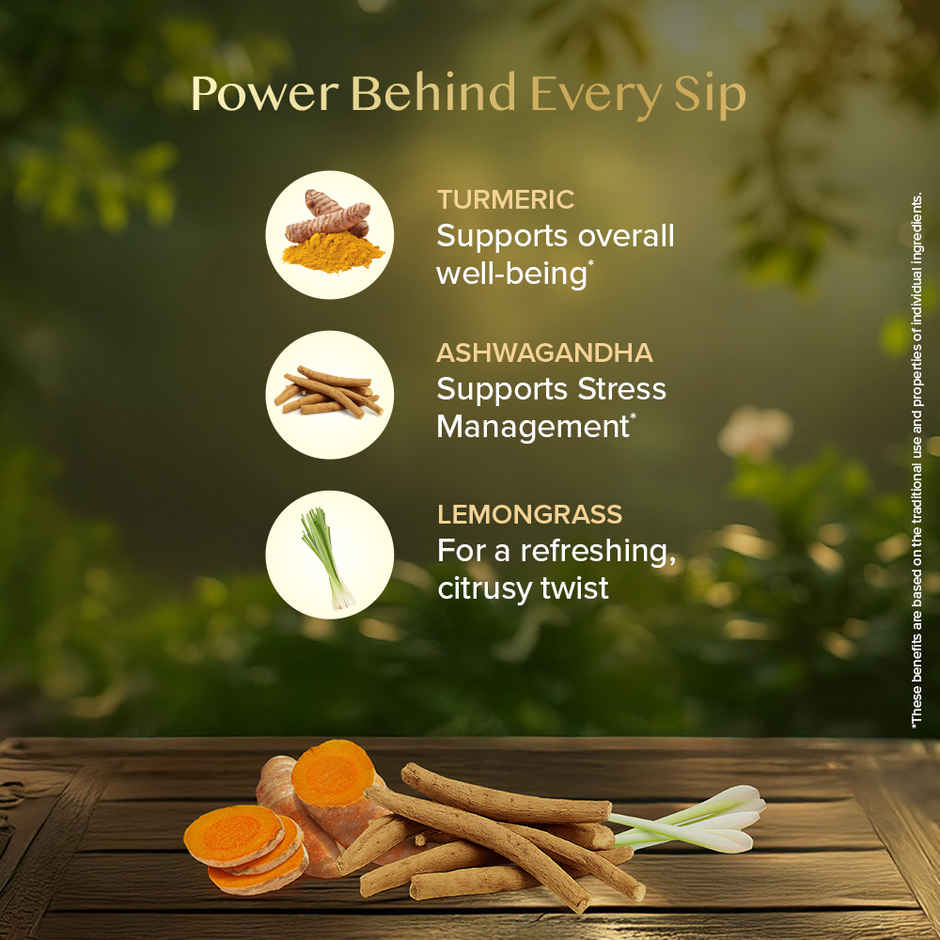 Power Behind Every Sip

TURMERIC
Supports overall well-being*

ASHWAGANDHA
Supports Stress Management*

LEMONGRASS
For a refreshing, citrusy twist

*These benefits are based on the traditional use and properties of individual ingredients.